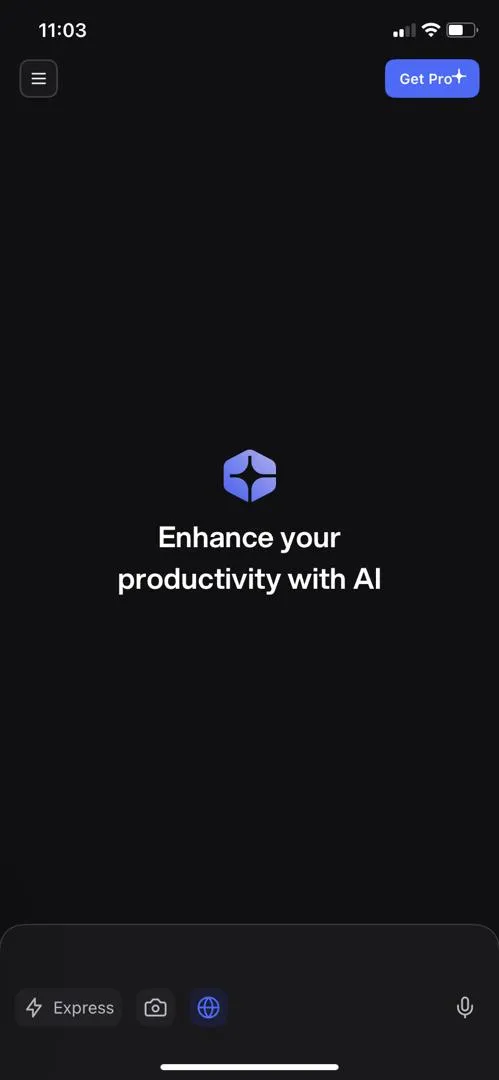 11:03

Get Pro

Enhance your productivity with AI

Express